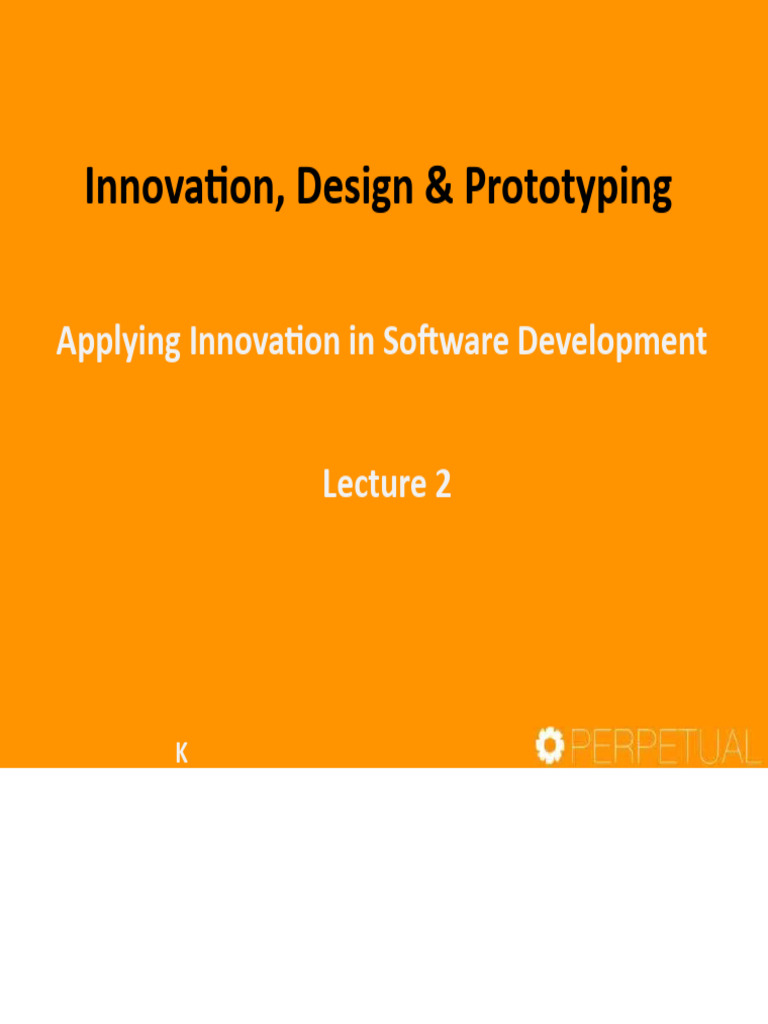 Innovation, Design & Prototyping

Applying Innovation in Software Development

Lecture 2

K

PERPETUAL